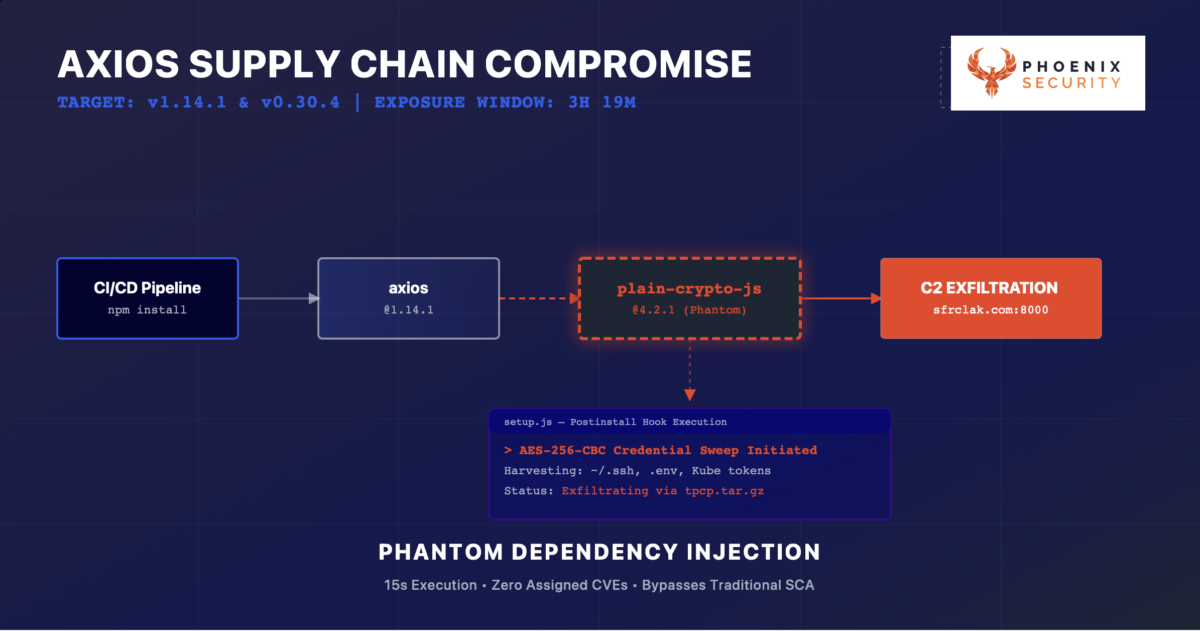 AXIOS SUPPLY CHAIN COMPROMISE

TARGET: v1.14.1 & v0.30.4 | EXPOSURE WINDOW: 3H 19M

PHOENIX SECURITY

CI/CD Pipeline
npm install

axios
@1.14.1

plain-crypto-js
@4.2.1 (Phantom)

C2 EXFILTRATION
sfrclak.com:8000

setup.js — Postinstall Hook Execution

> AES-256-CBC Credential Sweep Initiated
Harvesting: ~/.ssh, .env, Kube tokens
Status: Exfiltrating via tpcp.tar.gz

PHANTOM DEPENDENCY INJECTION

15s Execution • Zero Assigned CVEs • Bypasses Traditional SCA